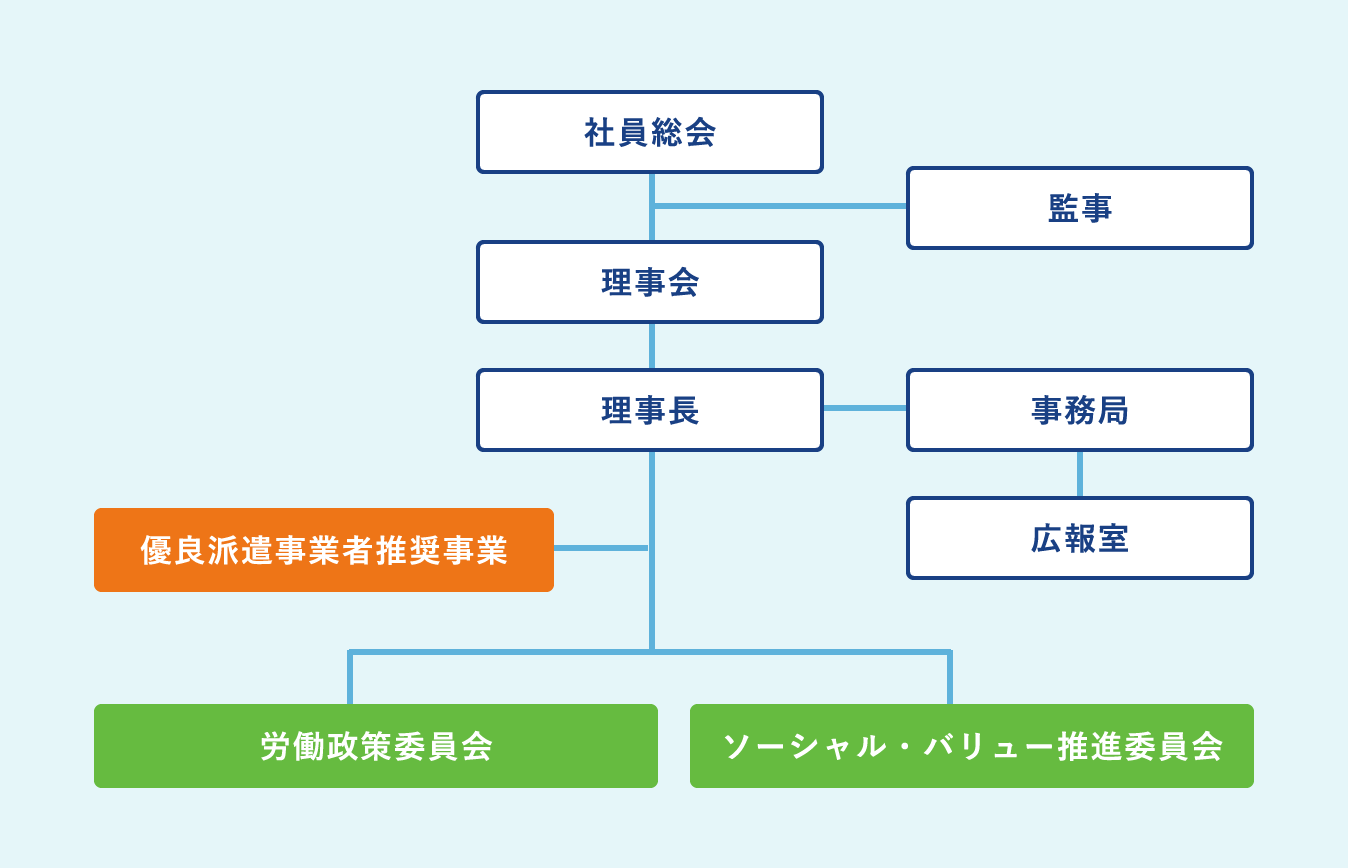 社員総会

監事

理事会

理事長

事務局

広報室

優良派遣事業者推奨事業

労働政策委員会

ソーシャル・バリュー推進委員会